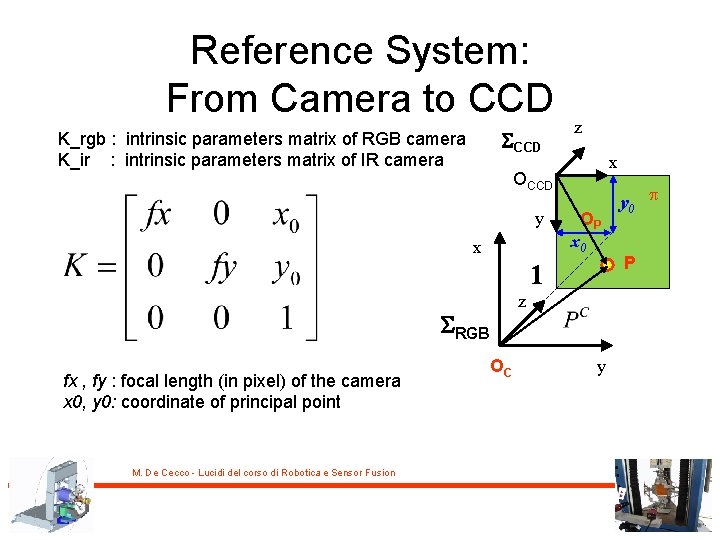 Reference System: From Camera to CCD

K_rgb : intrinsic parameters matrix of RGB camera
K_ir : intrinsic parameters matrix of IR camera

$K = \begin{bmatrix} fx & 0 & x_0 \\ 0 & fy & y_0 \\ 0 & 0 & 1 \end{bmatrix}$

fx , fy : focal length (in pixel) of the camera
x0, y0: coordinate of principal point

$\Sigma_{CCD}$
z
x
$O_{CCD}$
$y_0$
$\pi$
y
$O_P$
$x_0$
x
P
1
z
$P^C$
$\Sigma_{RGB}$
$O_C$
y

M. De Cecco - Lucidi del corso di Robotica e Sensor Fusion